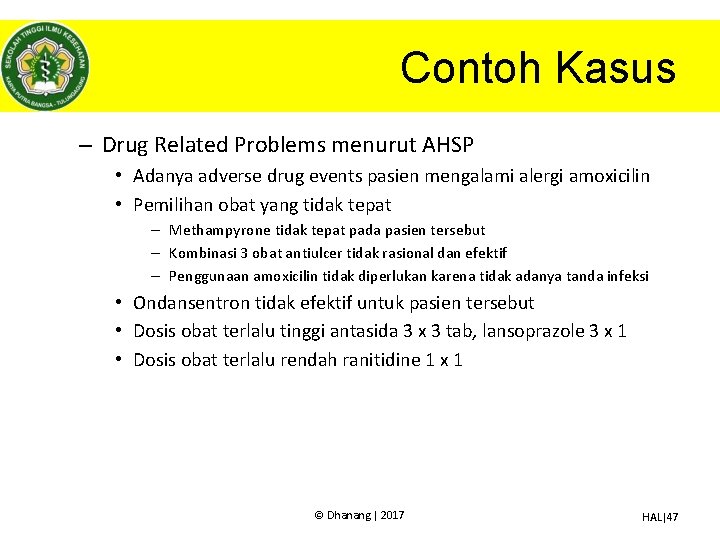 SEKOLAH TINGGI ILMU KESEHATAN
KARYA PUTRA BANGSA - TULUNGAGUNG

Contoh Kasus

– Drug Related Problems menurut AHSP
• Adanya adverse drug events pasien mengalami alergi amoxicilin
• Pemilihan obat yang tidak tepat
– Methampyrone tidak tepat pada pasien tersebut
– Kombinasi 3 obat antiulcer tidak rasional dan efektif
– Penggunaan amoxicilin tidak diperlukan karena tidak adanya tanda infeksi
• Ondansentron tidak efektif untuk pasien tersebut
• Dosis obat terlalu tinggi antasida 3 x 3 tab, lansoprazole 3 x 1
• Dosis obat terlalu rendah ranitidine 1 x 1

© Dhanang | 2017

HAL|47